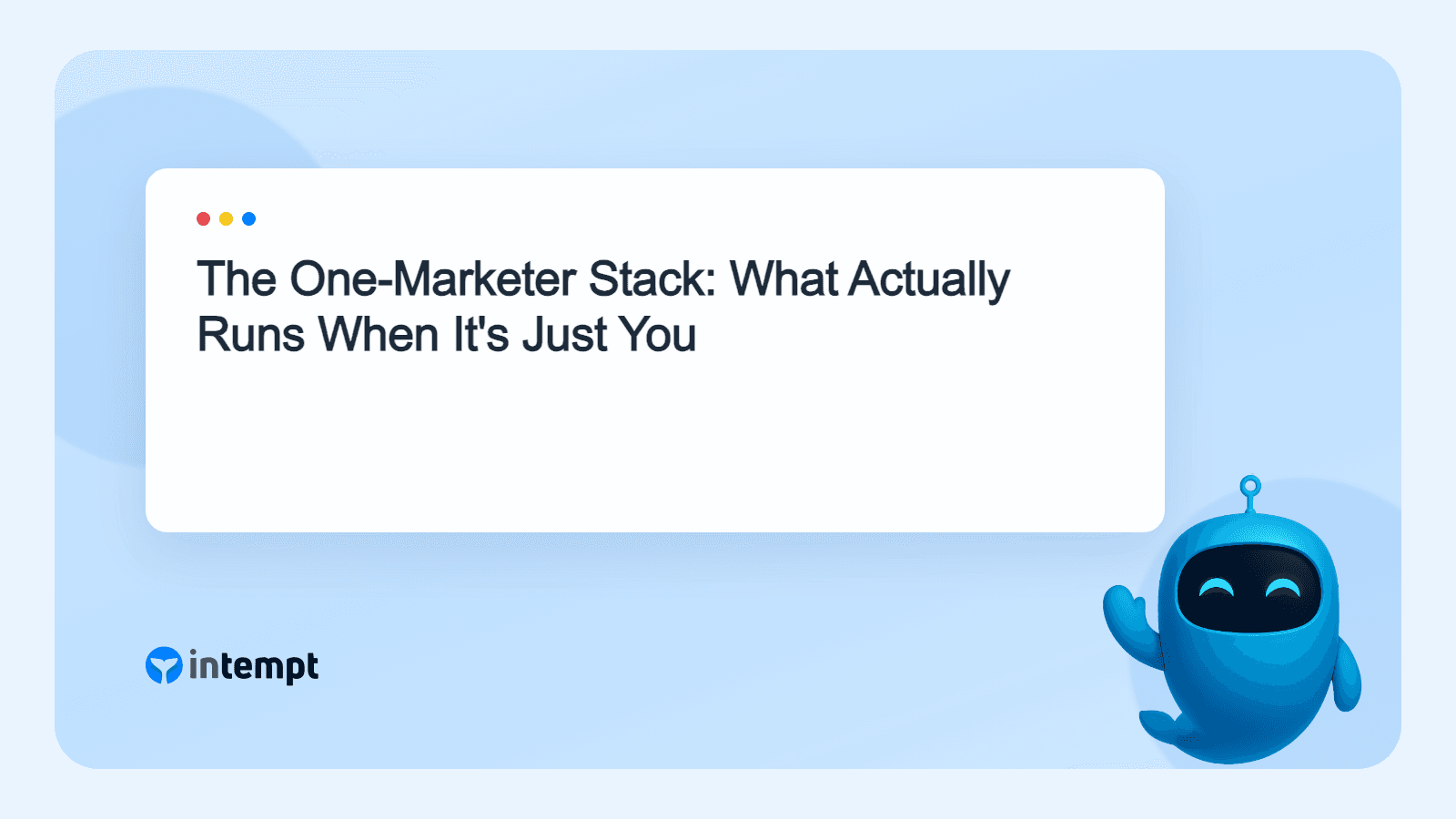 The One-Marketer Stack: What Actually Runs When It's Just You

intempt